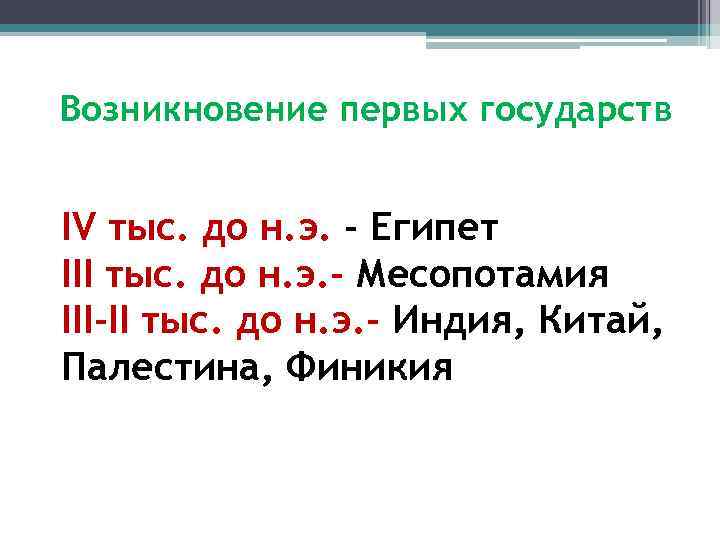 Возникновение первых государств

IV тыс. до н.э. - Египет
III тыс. до н.э.- Месопотамия
III-II тыс. до н.э.- Индия, Китай, Палестина, Финикия